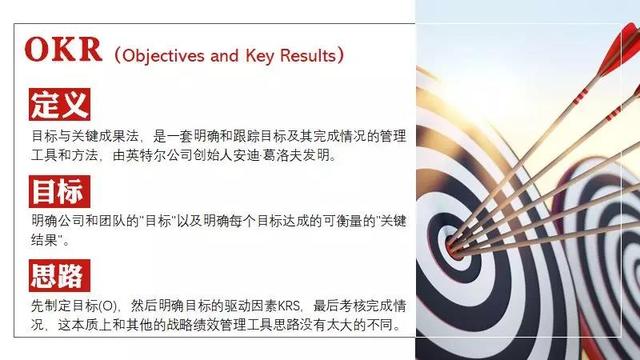 OKR（Objectives and Key Results）

定义

目标与关键成果法，是一套明确和跟踪目标及其完成情况的管理工具和方法，由英特尔公司创始人安迪·葛洛夫发明。

目标

明确公司和团队的"目标"以及明确每个目标达成的可衡量的"关键结果"。

思路

先制定目标(O)，然后明确目标的驱动因素KRS，最后考核完成情况，这本质上和其他的战略绩效管理工具思路没有太大的不同。